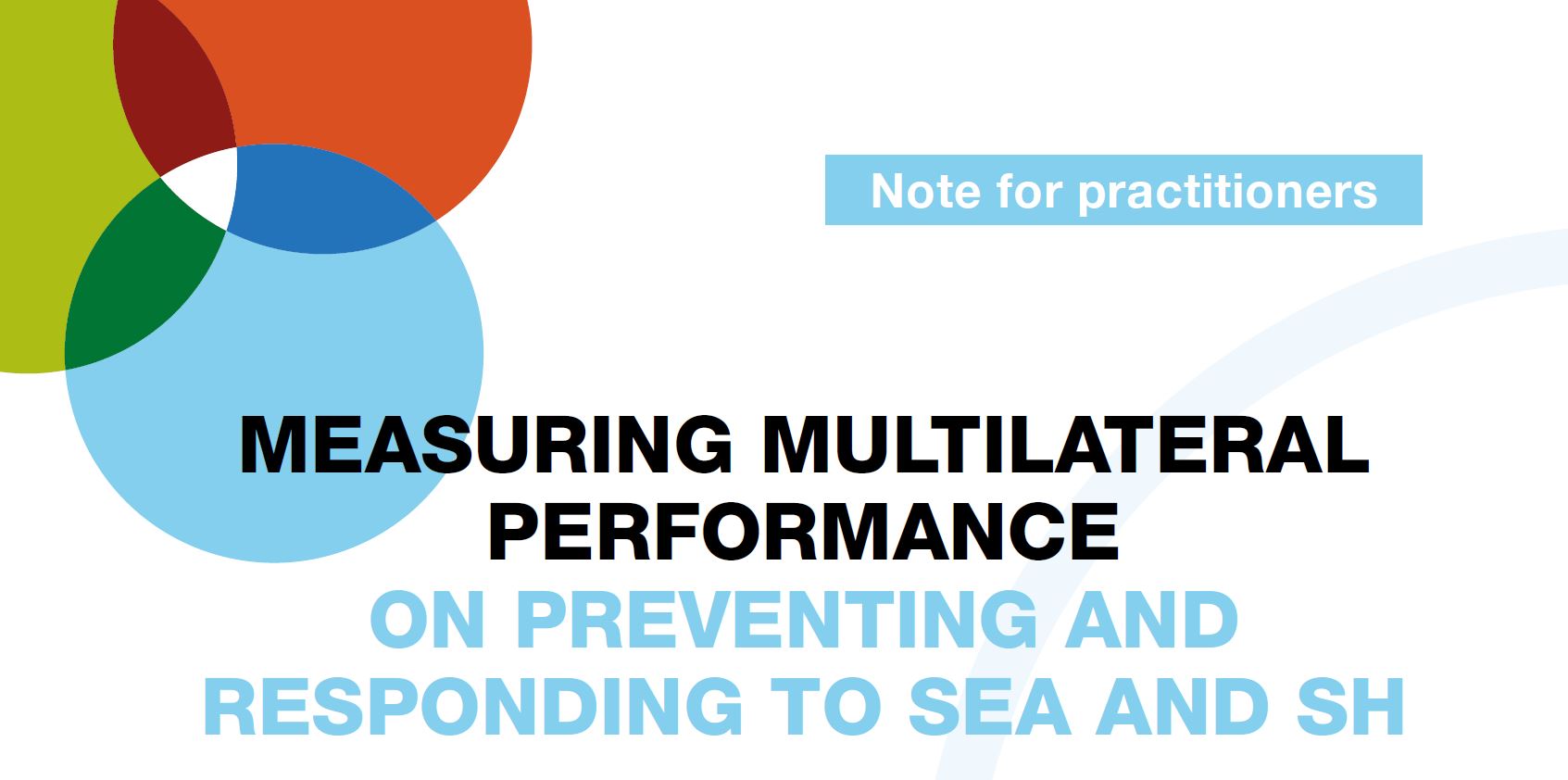 Note for practitioners

MEASURING MULTILATERAL PERFORMANCE
ON PREVENTING AND RESPONDING TO SEA AND SH